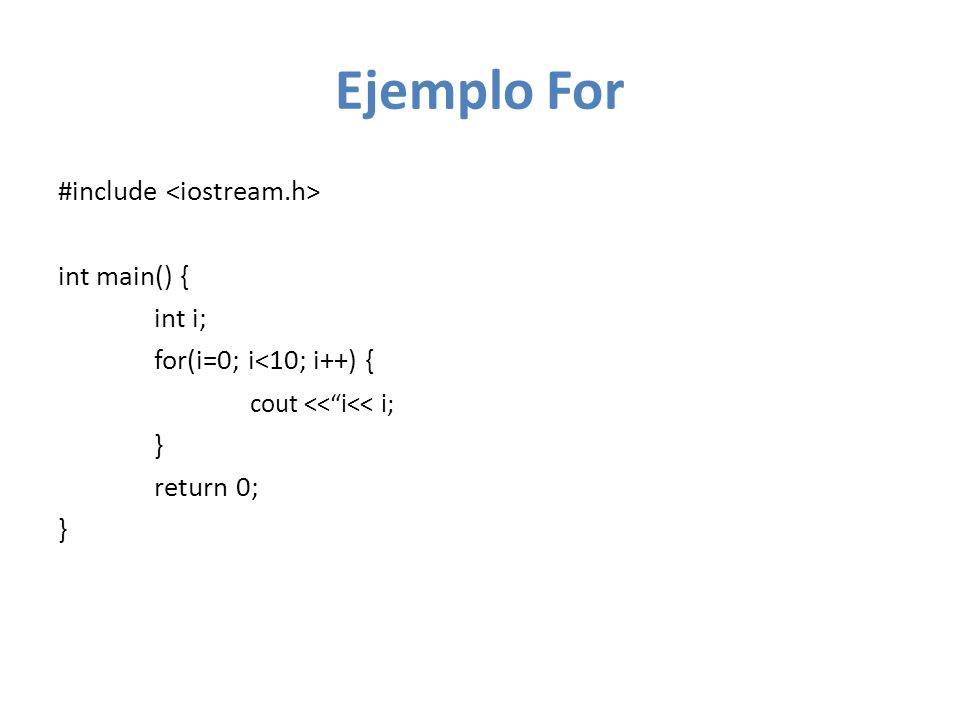 Ejemplo For

#include <iostream.h>

int main() {
int i;
for(i=0; i<10; i++) {
cout <<“i<< i;
}
return 0;
}